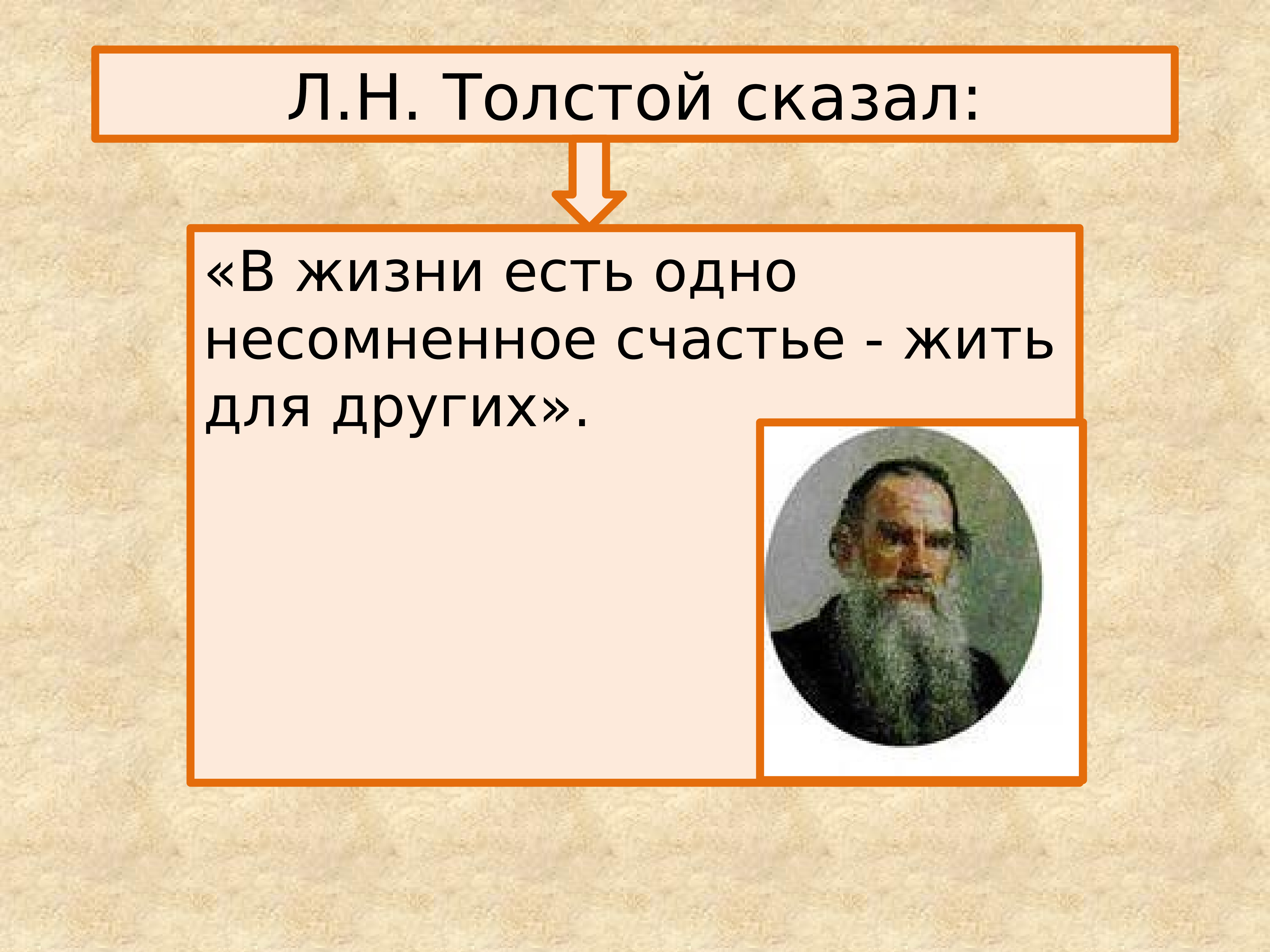 Л.Н. Толстой сказал:

«В жизни есть одно несомненное счастье - жить для других».